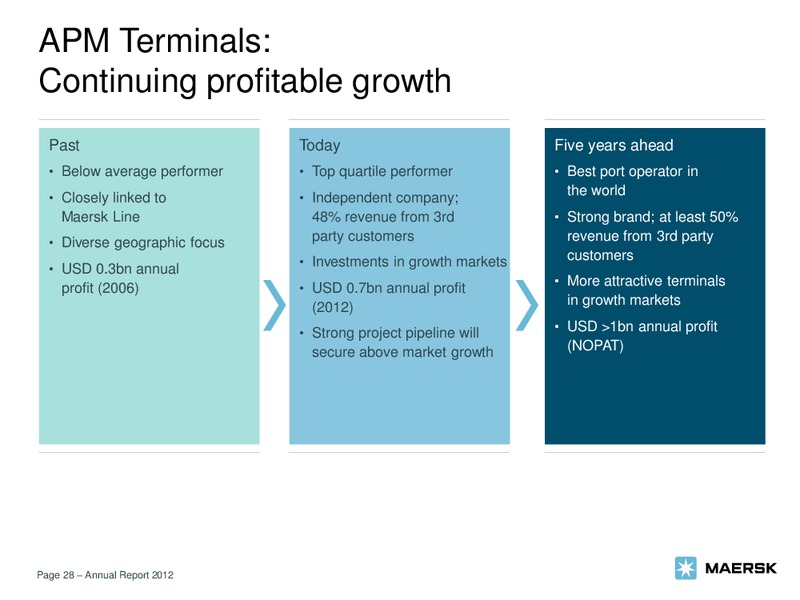 APM Terminals:
Continuing profitable growth

Past
• Below average performer
• Closely linked to Maersk Line
• Diverse geographic focus
• USD 0.3bn annual profit (2006)

Today
• Top quartile performer
• Independent company; 48% revenue from 3rd party customers
• Investments in growth markets
• USD 0.7bn annual profit (2012)
• Strong project pipeline will secure above market growth

Five years ahead
• Best port operator in the world
• Strong brand; at least 50% revenue from 3rd party customers
• More attractive terminals in growth markets
• USD >1bn annual profit (NOPAT)

Page 28 – Annual Report 2012

MAERSK